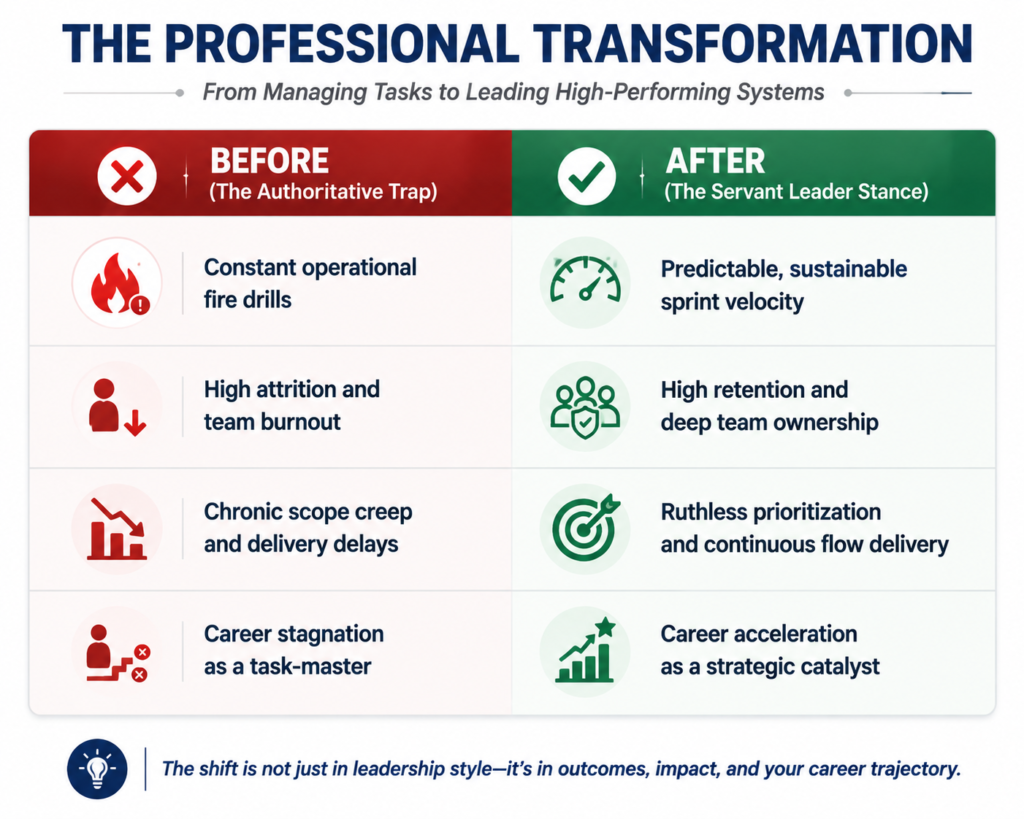 THE PROFESSIONAL TRANSFORMATION

From Managing Tasks to Leading High-Performing Systems

| BEFORE (The Authoritative Trap) | AFTER (The Servant Leader Stance) |
|---|---|
| Constant operational fire drills | Predictable, sustainable sprint velocity |
| High attrition and team burnout | High retention and deep team ownership |
| Chronic scope creep and delivery delays | Ruthless prioritization and continuous flow delivery |
| Career stagnation as a task-master | Career acceleration as a strategic catalyst |

The shift is not just in leadership style—it's in outcomes, impact, and your career trajectory.